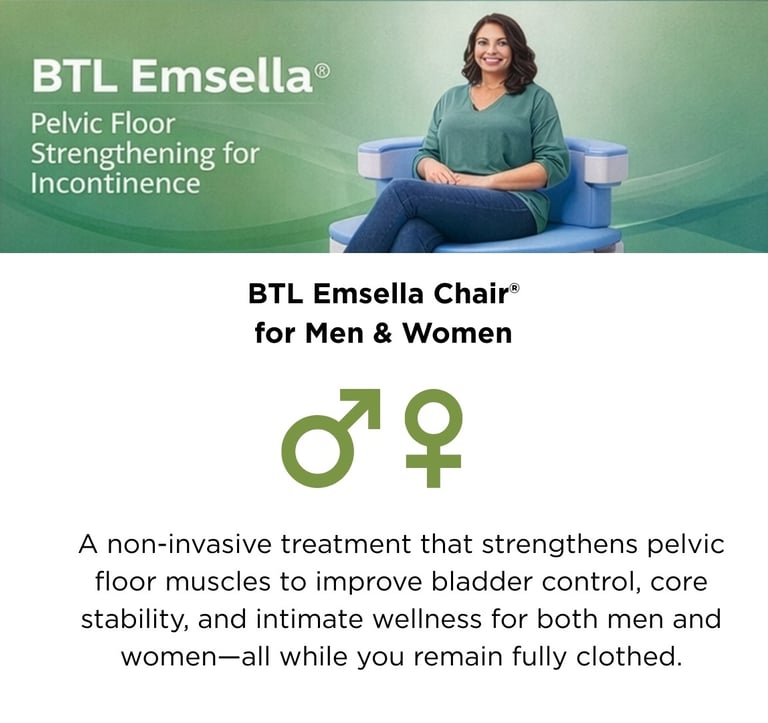 BTL Emsella®

Pelvic Floor Strengthening for Incontinence

BTL Emsella Chair®
for Men & Women

♂ ♀

A non-invasive treatment that strengthens pelvic floor muscles to improve bladder control, core stability, and intimate wellness for both men and women—all while you remain fully clothed.